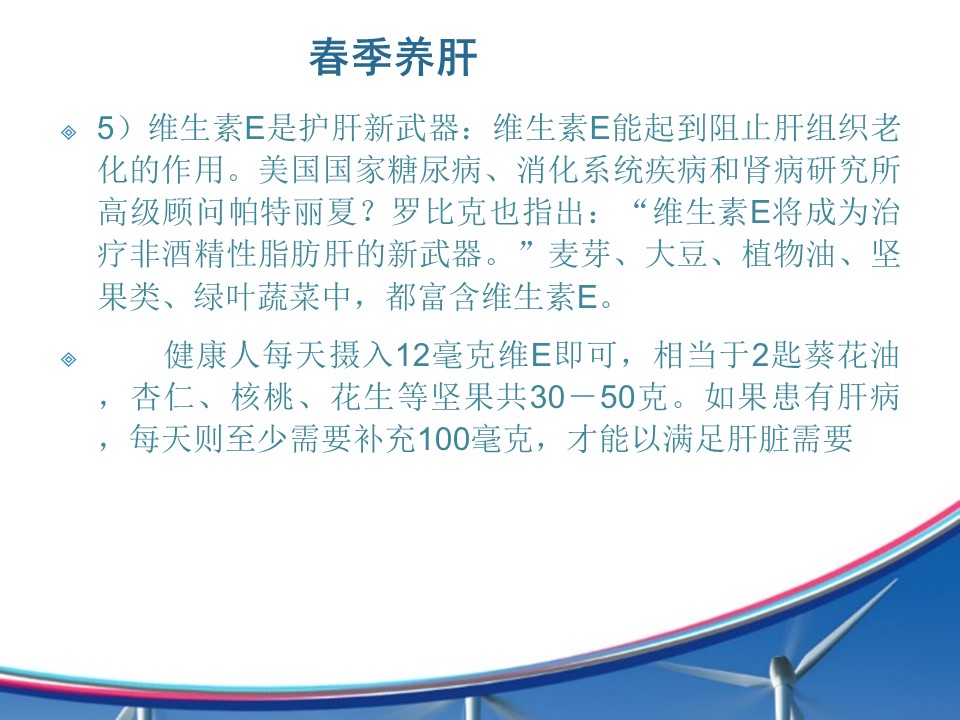 春季养肝

5）维生素E是护肝新武器：维生素E能起到阻止肝组织老化的作用。美国国家糖尿病、消化系统疾病和肾病研究所高级顾问帕特丽夏？罗比克也指出：“维生素E将成为治疗非酒精性脂肪肝的新武器。”麦芽、大豆、植物油、坚果类、绿叶蔬菜中，都富含维生素E。

健康人每天摄入12毫克维E即可，相当于2匙葵花油，杏仁、核桃、花生等坚果共30－50克。如果患有肝病，每天则至少需要补充100毫克，才能以满足肝脏需要